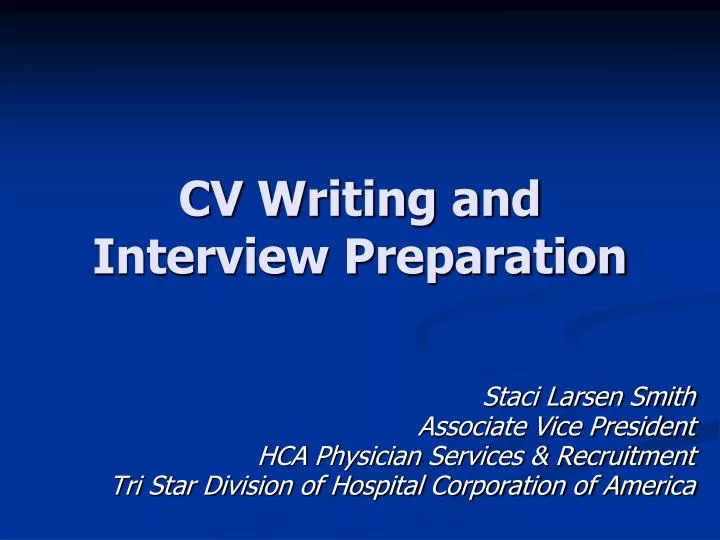 CV Writing and Interview Preparation

Staci Larsen Smith
Associate Vice President
HCA Physician Services & Recruitment
Tri Star Division of Hospital Corporation of America